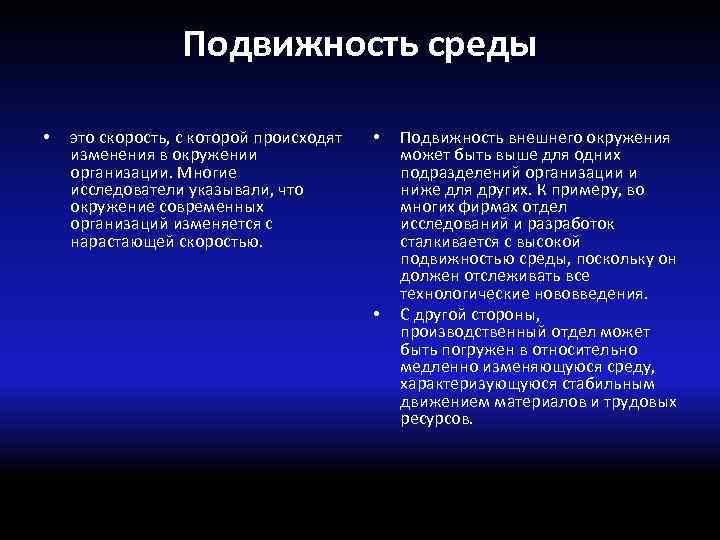 Подвижность среды

• это скорость, с которой происходят изменения в окружении организации. Многие исследователи указывали, что окружение современных организаций изменяется с нарастающей скоростью.

• Подвижность внешнего окружения может быть выше для одних подразделений организации и ниже для других. К примеру, во многих фирмах отдел исследований и разработок сталкивается с высокой подвижностью среды, поскольку он должен отслеживать все технологические нововведения.

• С другой стороны, производственный отдел может быть погружен в относительно медленно изменяющуюся среду, характеризующуюся стабильным движением материалов и трудовых ресурсов.